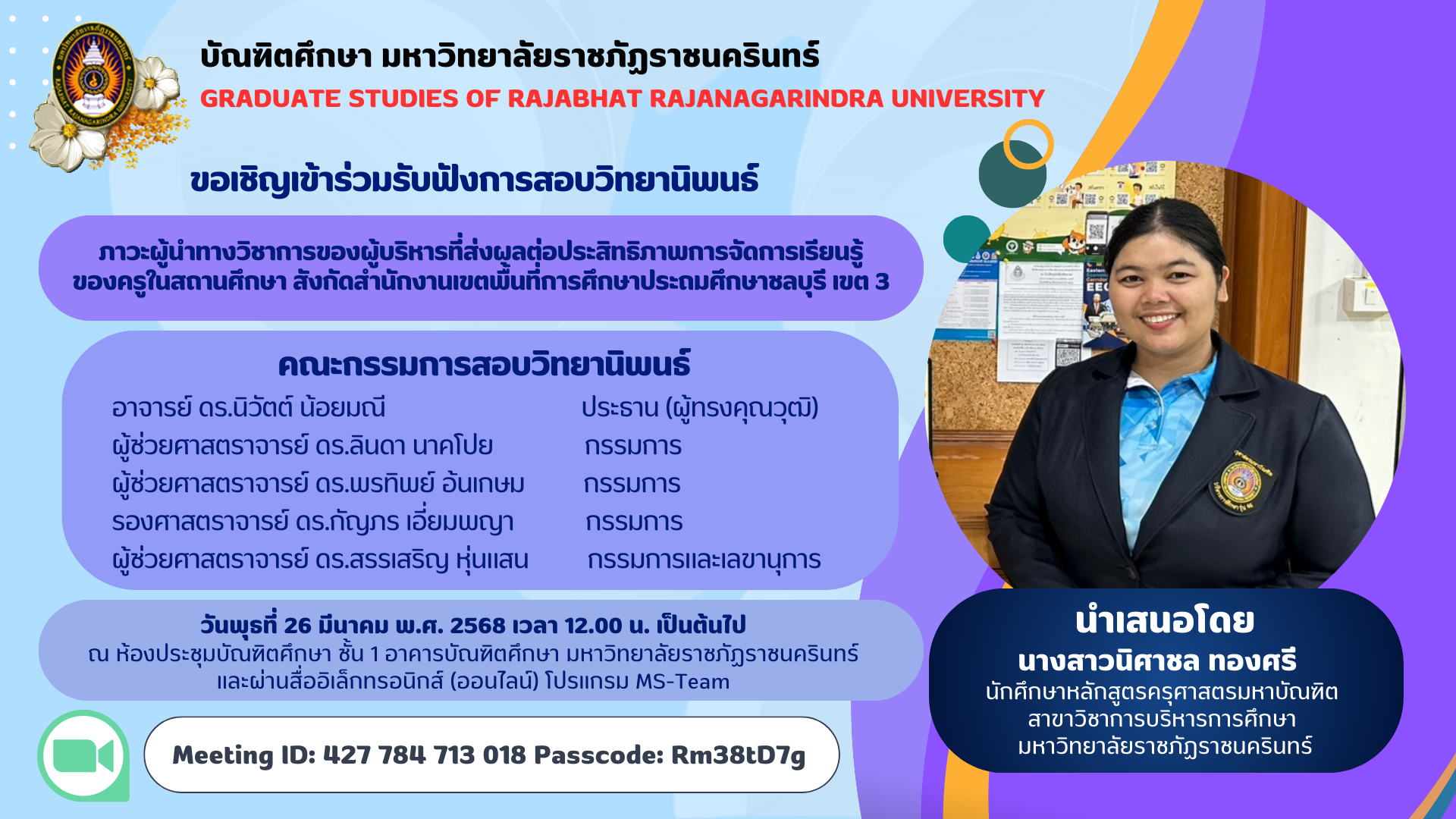 บัณฑิตศึกษา มหาวิทยาลัยราชภัฏราชนครินทร์
GRADUATE STUDIES OF RAJABHAT RAJANAGARINDRA UNIVERSITY

ขอเชิญเข้าร่วมรับฟังการสอบวิทยานิพนธ์

ภาวะผู้นำทางวิชาการของผู้บริหารที่ส่งผลต่อประสิทธิภาพการจัดการเรียนรู้ของครูในสถานศึกษา สังกัดสำนักงานเขตพื้นที่การศึกษาประถมศึกษาชลบุรี เขต 3

คณะกรรมการสอบวิทยานิพนธ์

| | |
|---|---|
| อาจารย์ ดร.นิวัตต์ น้อยมณี | ประธาน (ผู้ทรงคุณวุฒิ) |
| ผู้ช่วยศาสตราจารย์ ดร.ลินดา นาคโปย | กรรมการ |
| ผู้ช่วยศาสตราจารย์ ดร.พรทิพย์ อ้นเกษม | กรรมการ |
| รองศาสตราจารย์ ดร.กัญภร เอี่ยมพญา | กรรมการ |
| ผู้ช่วยศาสตราจารย์ ดร.สรรเสริญ หุ่นแสน | กรรมการและเลขานุการ |

วันพุธที่ 26 มีนาคม พ.ศ. 2568 เวลา 12.00 น. เป็นต้นไป
ณ ห้องประชุมบัณฑิตศึกษา ชั้น 1 อาคารบัณฑิตศึกษา มหาวิทยาลัยราชภัฏราชนครินทร์
และผ่านสื่ออิเล็กทรอนิกส์ (ออนไลน์) โปรแกรม MS-Team

Meeting ID: 427 784 713 018 Passcode: Rm38tD7g

นำเสนอโดย
นางสาวนิศาชล ทองศรี
นักศึกษาหลักสูตรครุศาสตรมหาบัณฑิต
สาขาวิชาการบริหารการศึกษา
มหาวิทยาลัยราชภัฏราชนครินทร์